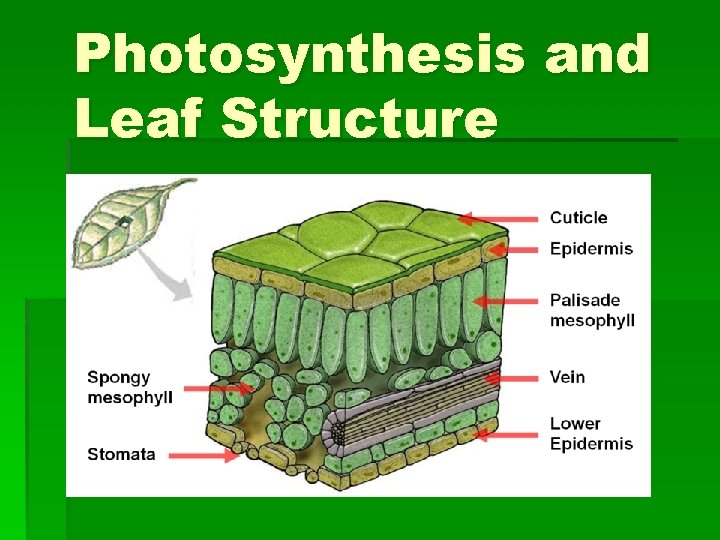 Photosynthesis and Leaf Structure

Cuticle
Epidermis
Palisade mesophyll
Vein
Lower Epidermis
Spongy mesophyll
Stomata